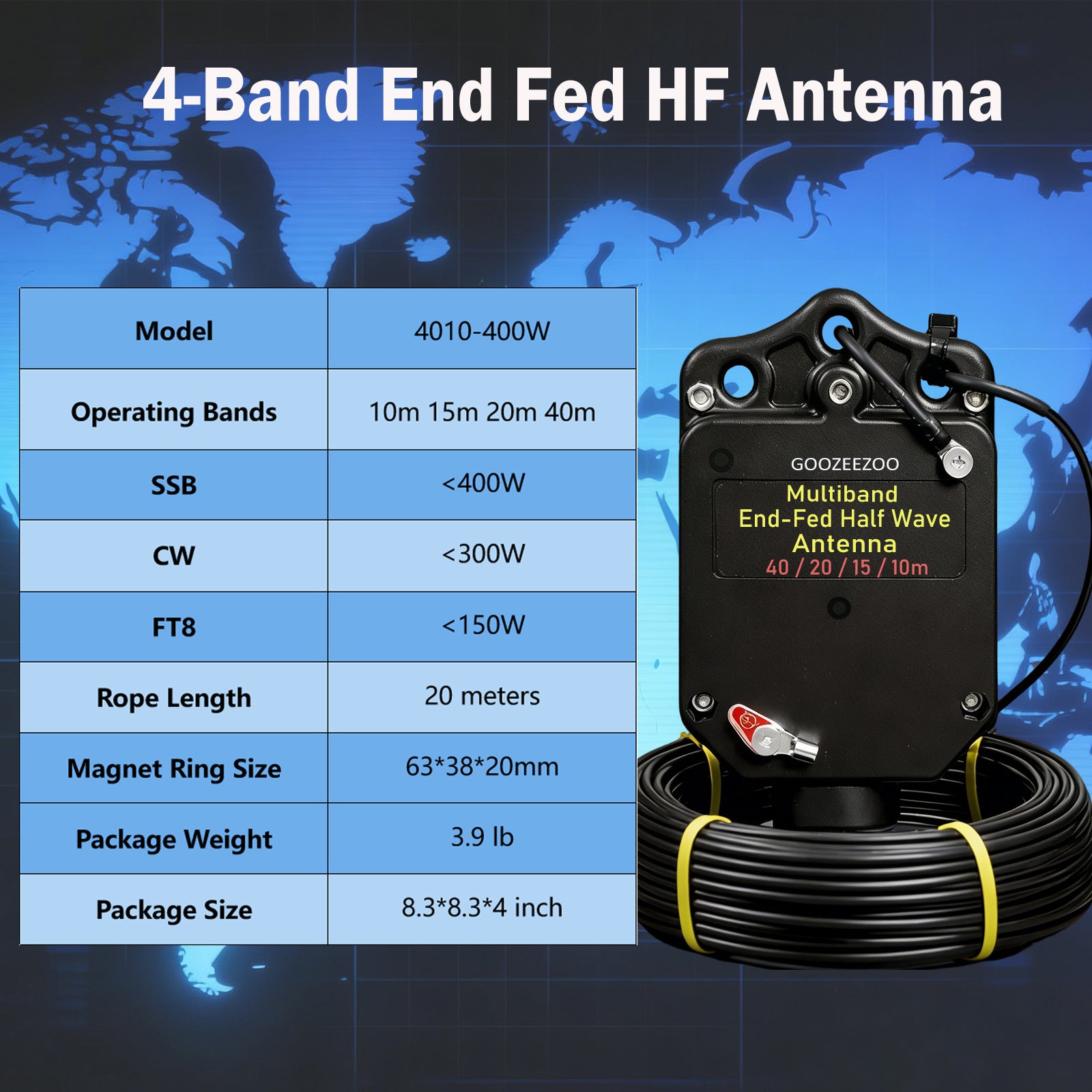 4-Band End Fed HF Antenna

| Model | 4010-400W |
|---|---|
| Operating Bands | 10m 15m 20m 40m |
| SSB | <400W |
| CW | <300W |
| FT8 | <150W |
| Rope Length | 20 meters |
| Magnet Ring Size | 63*38*20mm |
| Package Weight | 3.9 lb |
| Package Size | 8.3*8.3*4 inch |

GOOZEEZOO
Multiband
End-Fed Half Wave
Antenna
40 / 20 / 15 / 10m